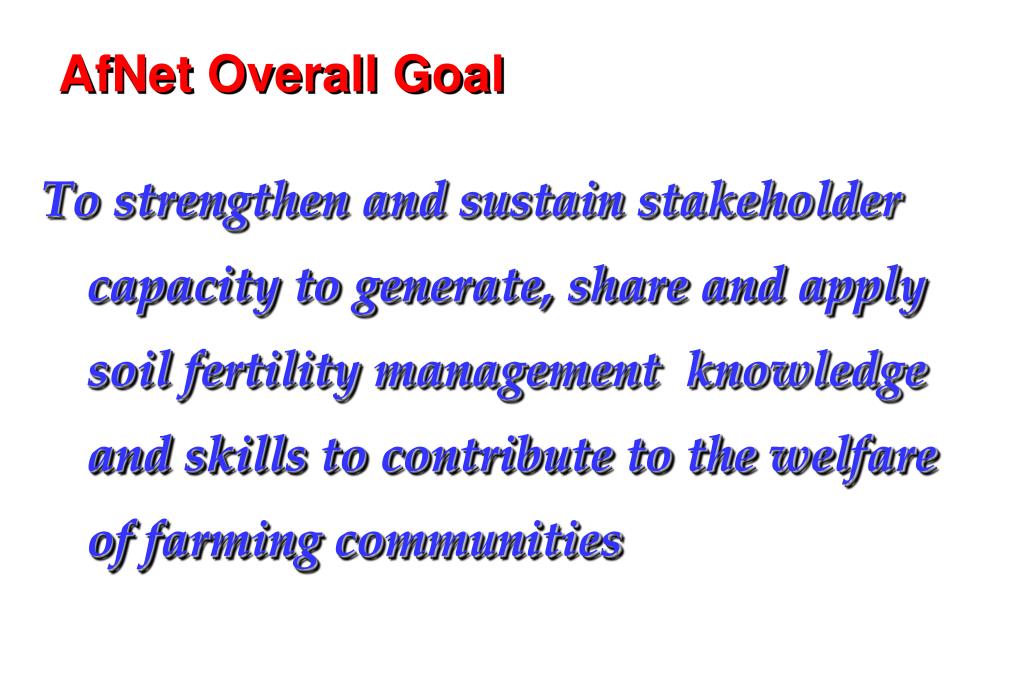 AfNet Overall Goal

To strengthen and sustain stakeholder capacity to generate, share and apply soil fertility management knowledge and skills to contribute to the welfare of farming communities